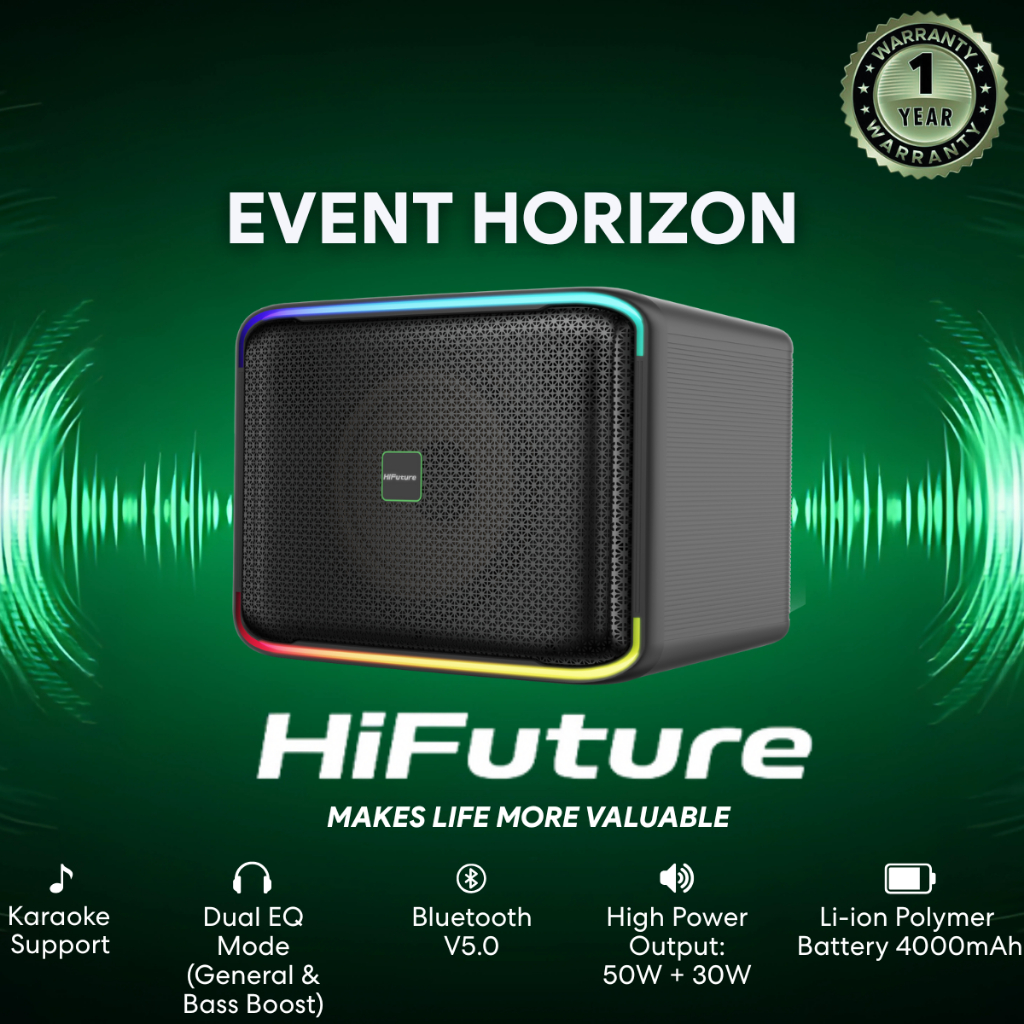 WARRANTY
1
YEAR
WARRANTY

EVENT HORIZON

HiFuture

HiFuture

MAKES LIFE MORE VALUABLE

Karaoke Support

Dual EQ Mode (General & Bass Boost)

Bluetooth V5.0

High Power Output: 50W + 30W

Li-ion Polymer Battery 4000mAh